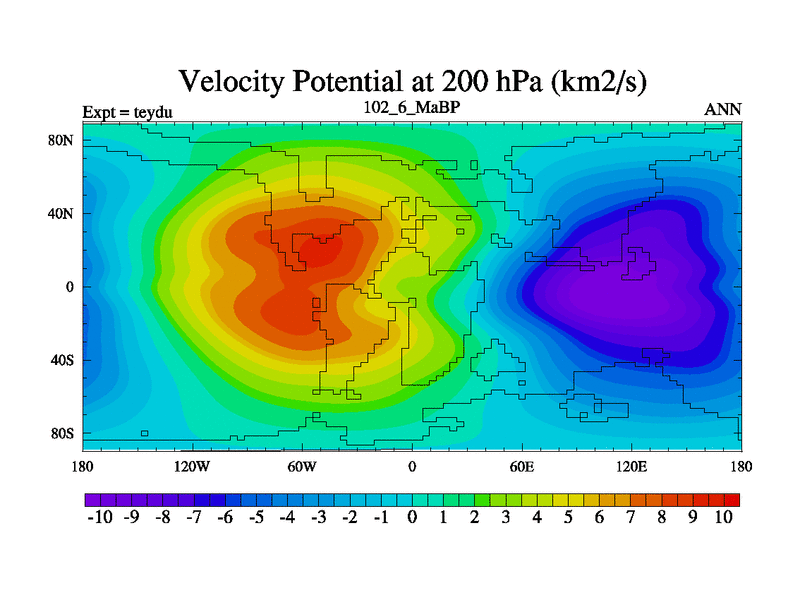 Velocity Potential at 200 hPa (km2/s)

Expt = teydu

102_6_MaBP

ANN

80N
40N
0
40S
80S

180 120W 60W 0 60E 120E 180

-10 -9 -8 -7 -6 -5 -4 -3 -2 -1 0 1 2 3 4 5 6 7 8 9 10